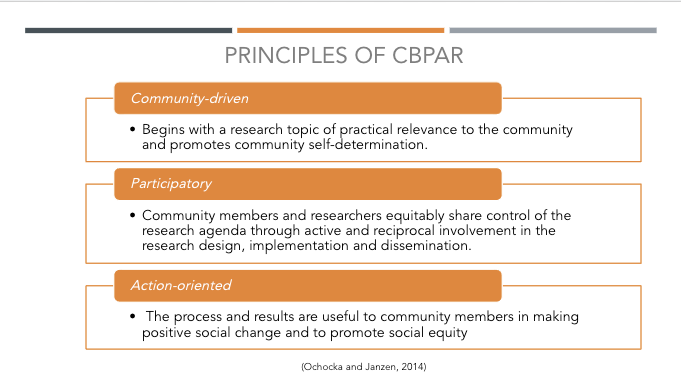 PRINCIPLES OF CBPAR

Community-driven

• Begins with a research topic of practical relevance to the community and promotes community self-determination.

Participatory

• Community members and researchers equitably share control of the research agenda through active and reciprocal involvement in the research design, implementation and dissemination.

Action-oriented

• The process and results are useful to community members in making positive social change and to promote social equity

(Ochocka and Janzen, 2014)